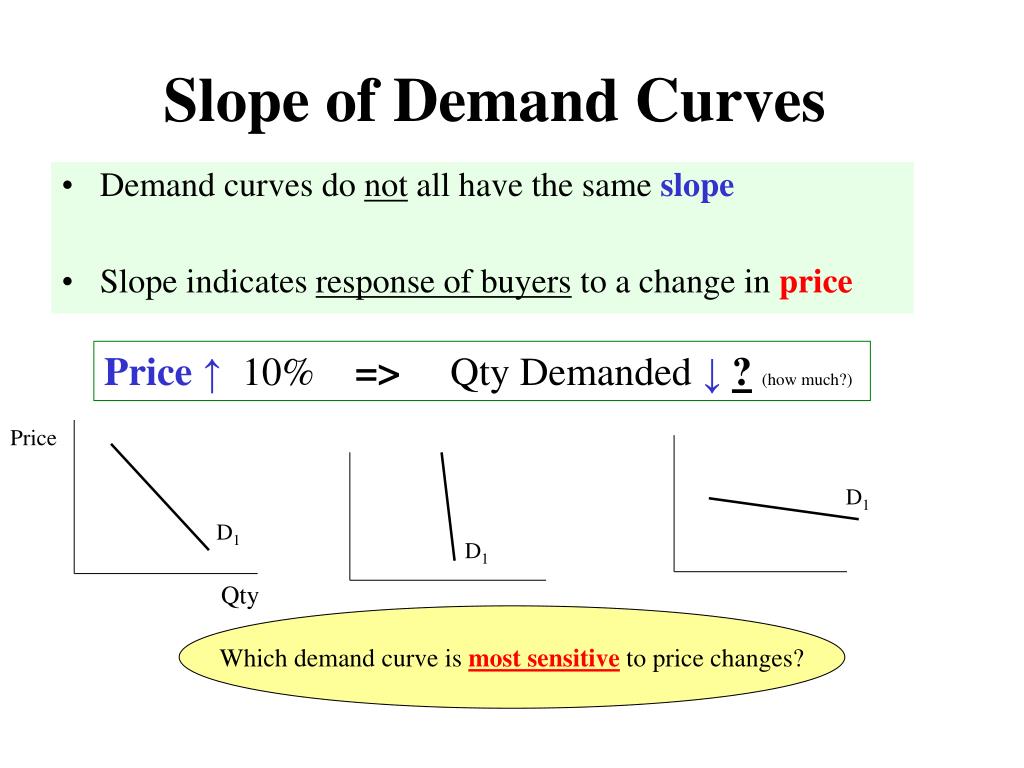 Slope of Demand Curves

• Demand curves do not all have the same slope

• Slope indicates response of buyers to a change in price

Price ↑ 10% => Qty Demanded ↓ ? (how much?)

Price

$D_1$

Qty

$D_1$

$D_1$

Which demand curve is most sensitive to price changes?